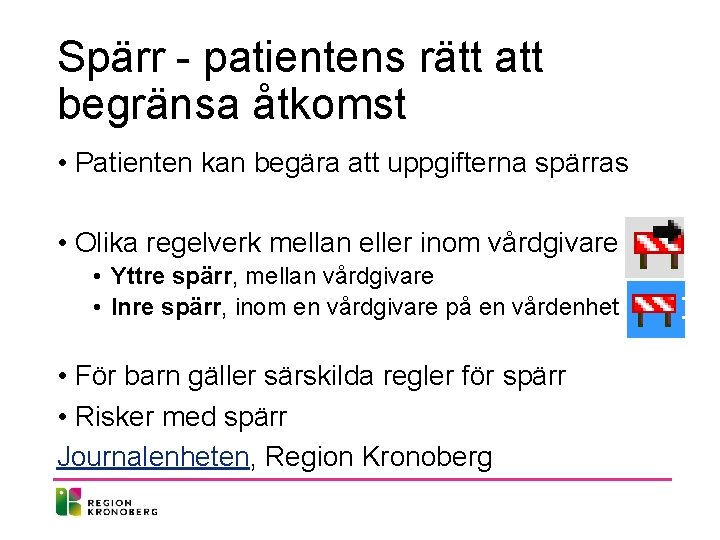 Spärr - patientens rätt att begränsa åtkomst

• Patienten kan begära att uppgifterna spärras

• Olika regelverk mellan eller inom vårdgivare
  • **Yttre spärr**, mellan vårdgivare
  • **Inre spärr**, inom en vårdgivare på en vårdenhet

• För barn gäller särskilda regler för spärr
• Risker med spärr

Journalenheten, Region Kronoberg

REGION KRONOBERG